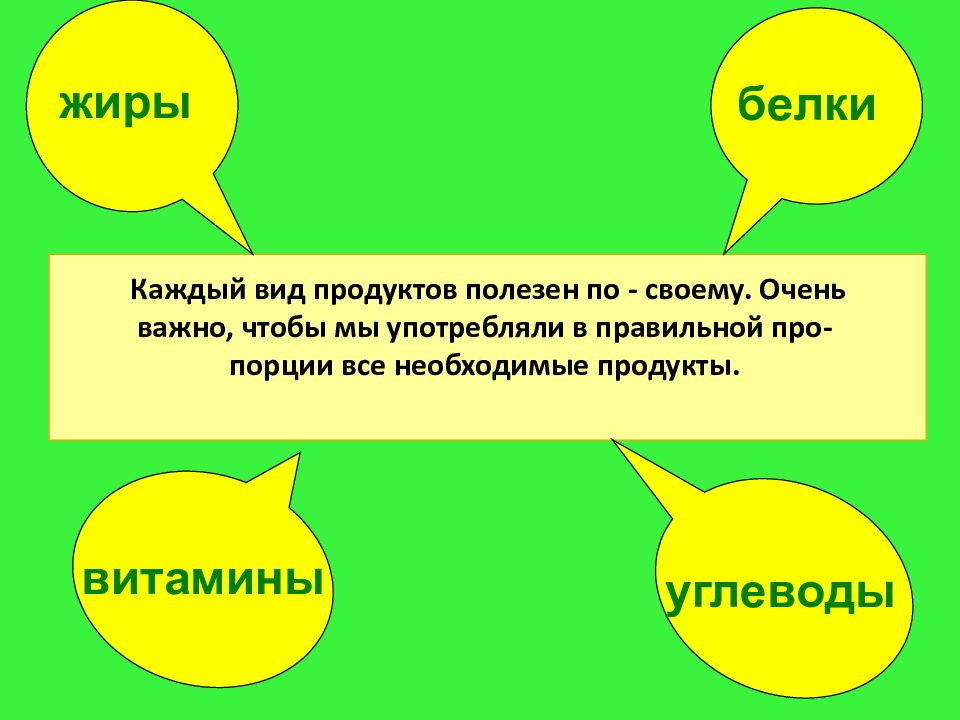 жиры

белки

Каждый вид продуктов полезен по - своему. Очень важно, чтобы мы употребляли в правильной пропорции все необходимые продукты.

витамины

углеводы